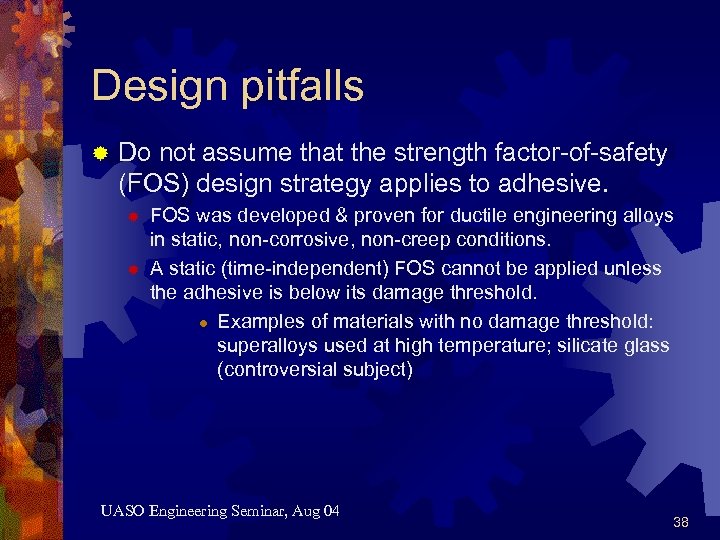 Design pitfalls

Do not assume that the strength factor-of-safety (FOS) design strategy applies to adhesive.

FOS was developed & proven for ductile engineering alloys in static, non-corrosive, non-creep conditions.

A static (time-independent) FOS cannot be applied unless the adhesive is below its damage threshold.

Examples of materials with no damage threshold: superalloys used at high temperature; silicate glass (controversial subject)

UASO Engineering Seminar, Aug 04

38